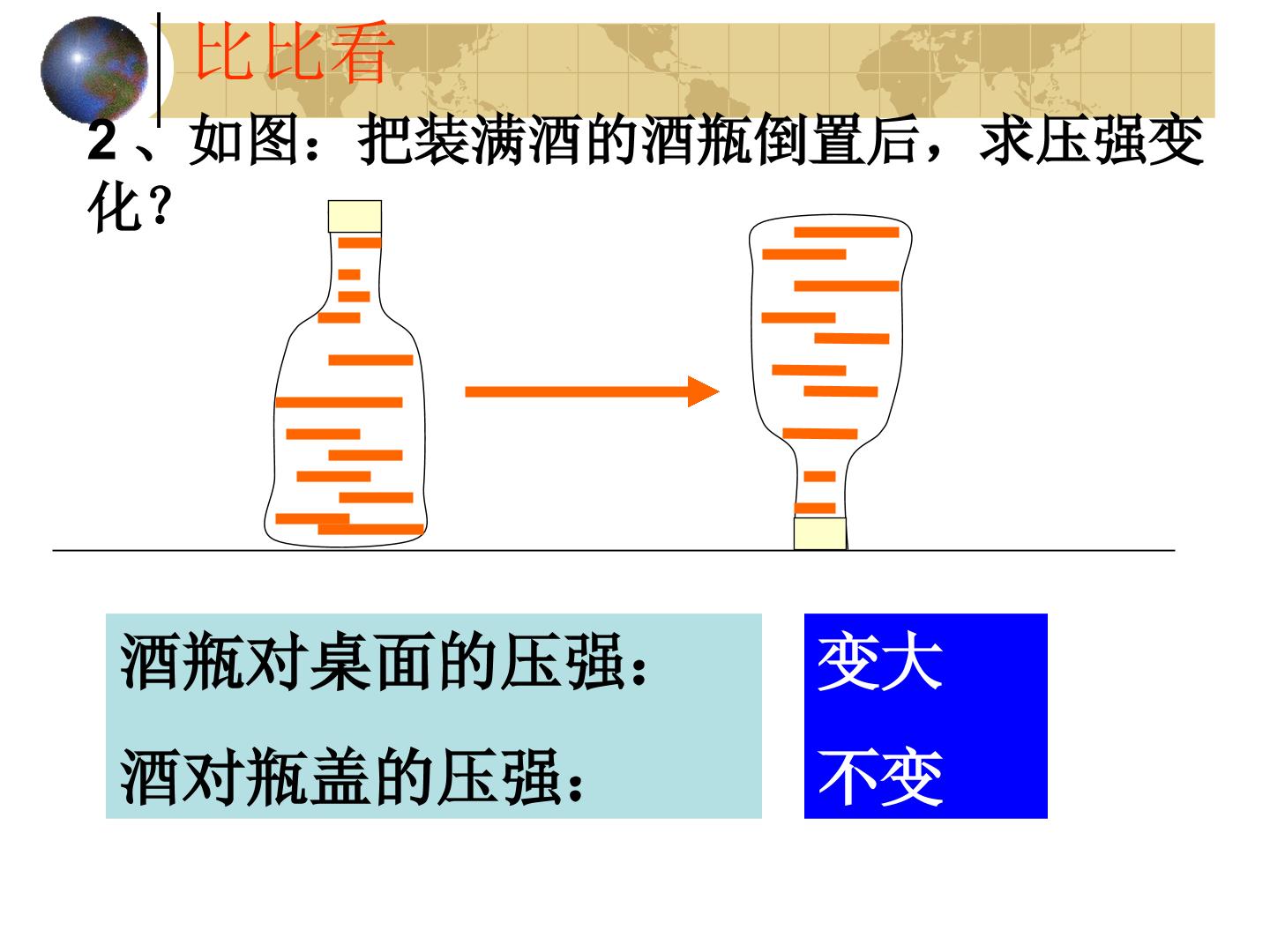 比比看

2、如图：把装满酒的酒瓶倒置后，求压强变化？

酒瓶对桌面的压强：
酒对瓶盖的压强：

变大
不变